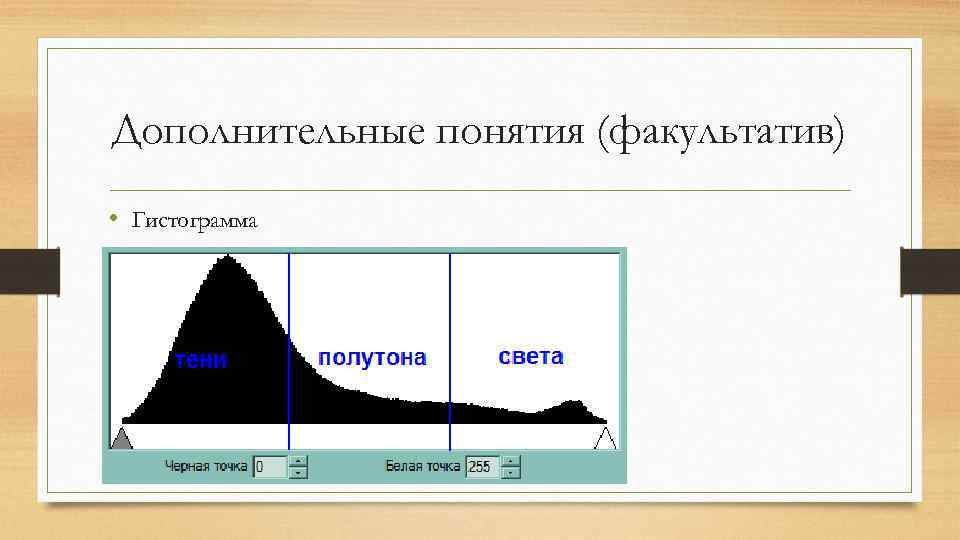 Дополнительные понятия (факультатив)

• Гистограмма

тени
полутона
света

Черная точка 0
Белая точка 255